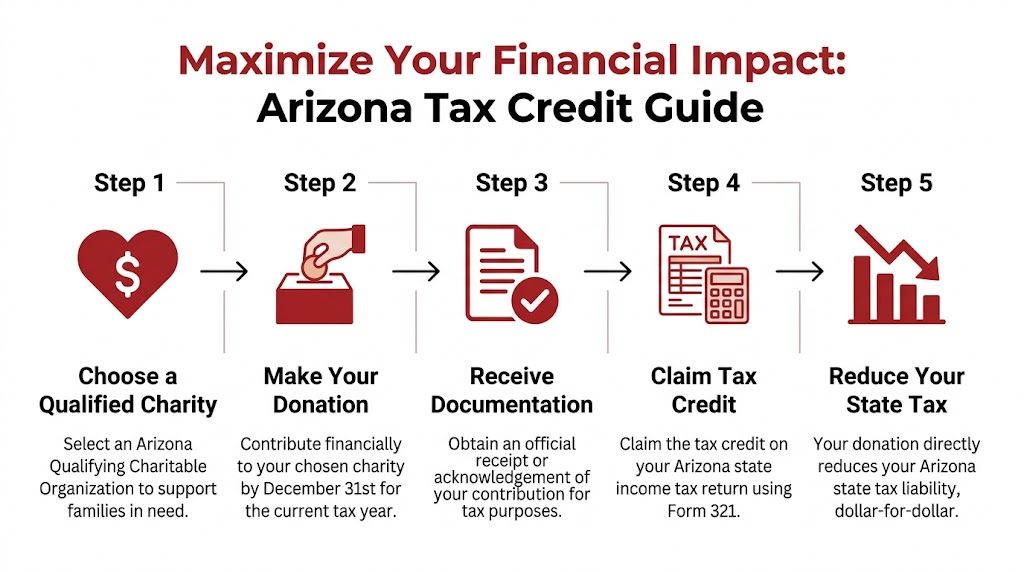 Maximize Your Financial Impact:
Arizona Tax Credit Guide

Step 1

$

Choose a Qualified Charity

Select an Arizona Qualifying Charitable Organization to support families in need.

Step 2

Make Your Donation

Contribute financially to your chosen charity by December 31st for the current tax year.

Step 3

Receive Documentation

Obtain an official receipt or acknowledgement of your contribution for tax purposes.

Step 4

TAX

Claim Tax Credit

Claim the tax credit on your Arizona state income tax return using Form 321.

Step 5

Reduce Your State Tax

Your donation directly reduces your Arizona state tax liability, dollar-for-dollar.